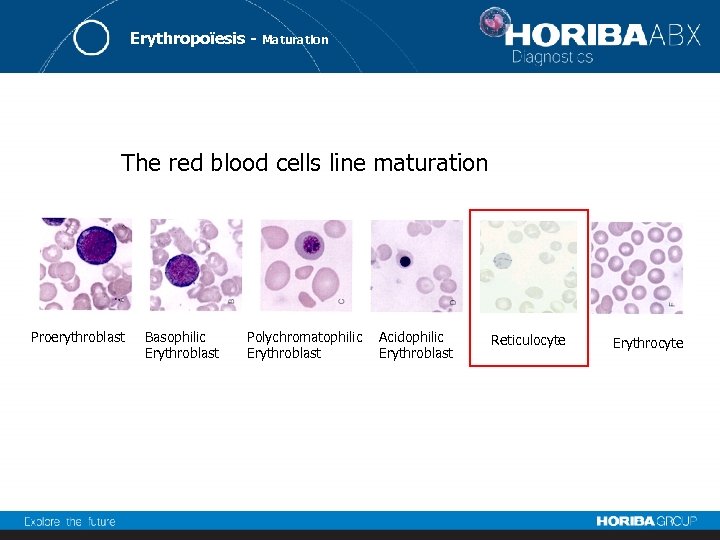 Erythropoïesis - Maturation

HORIBA ABX
Diagnostics

The red blood cells line maturation

Proerythroblast

Basophilic Erythroblast

Polychromatophilic Erythroblast

Acidophilic Erythroblast

Reticulocyte

Erythrocyte

Explore the future

HORIBA GROUP